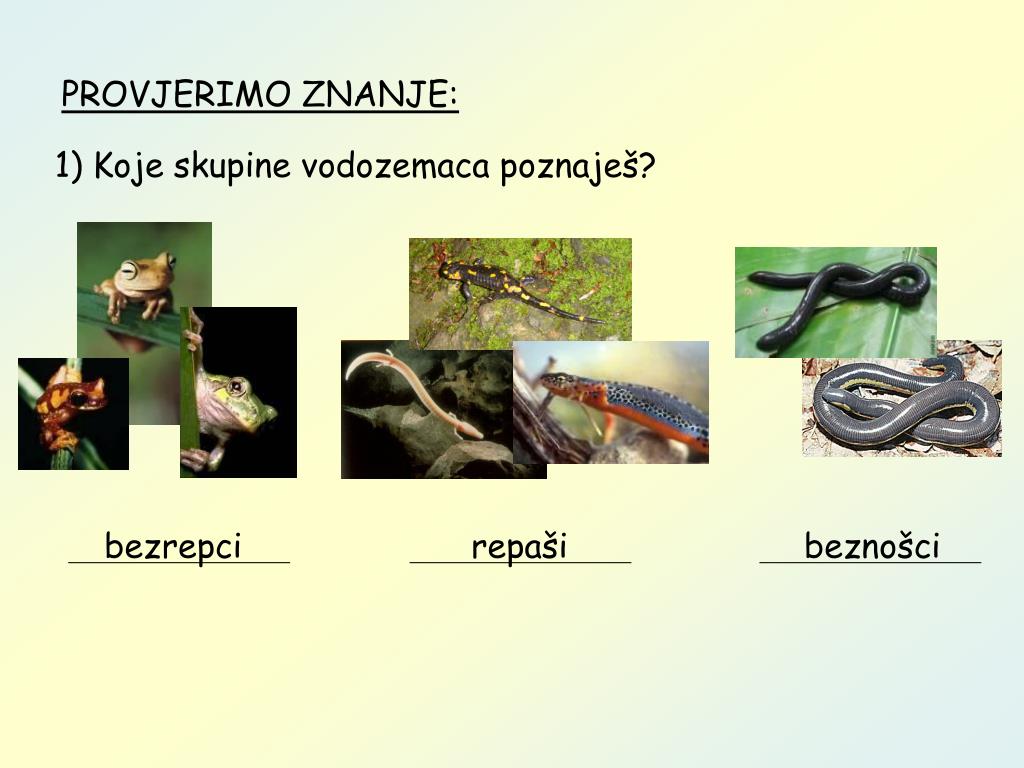 PROVJERIMO ZNANJE:

1) Koje skupine vodozemaca poznaješ?

bezrepci

repaši

beznošci